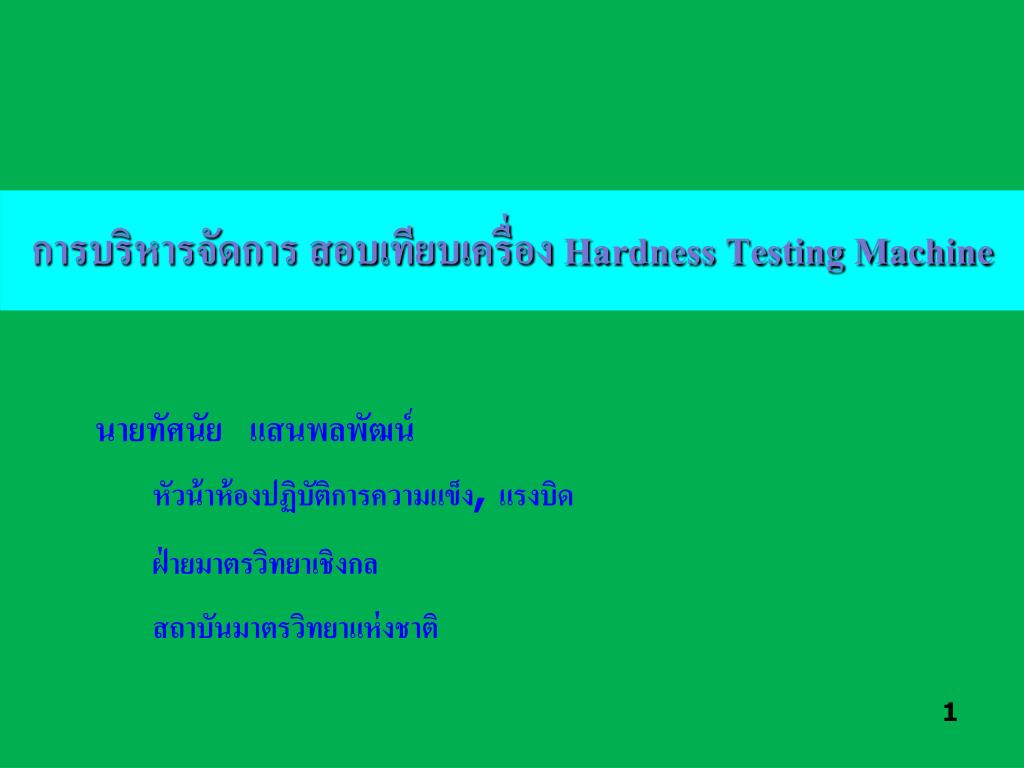 การบริหารจัดการ สอบเทียบเครื่อง Hardness Testing Machine

นายทัศนัย แสนพลพัฒน์

หัวน้าห้องปฏิบัติการความแข็ง, แรงบิด

ฝ่ายมาตรวิทยาเชิงกล

สถาบันมาตรวิทยาแห่งชาติ

1